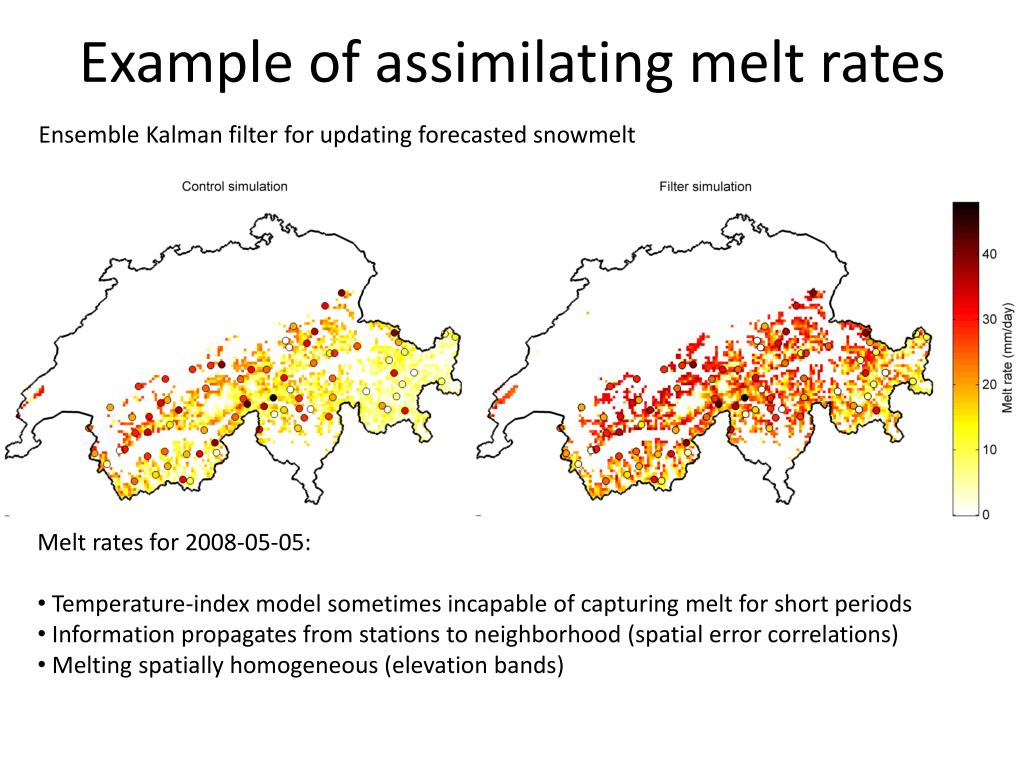 Example of assimilating melt rates

Ensemble Kalman filter for updating forecasted snowmelt

Control simulation

Filter simulation

40
30
20
10
0
Melt rate (mm/day)

Melt rates for 2008-05-05:

• Temperature-index model sometimes incapable of capturing melt for short periods
• Information propagates from stations to neighborhood (spatial error correlations)
• Melting spatially homogeneous (elevation bands)